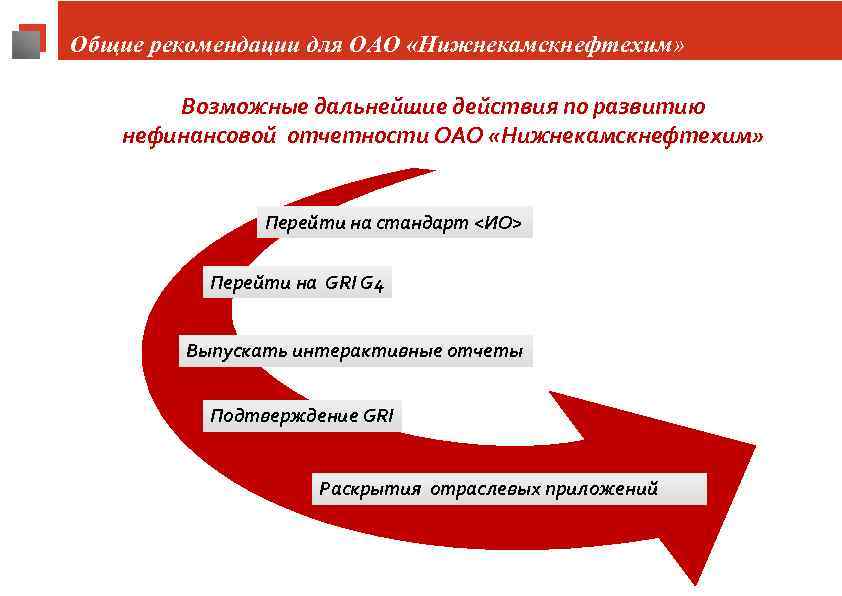 Общие рекомендации для ОАО «Нижнекамскнефтехим»

Возможные дальнейшие действия по развитию нефинансовой отчетности ОАО «Нижнекамскнефтехим»

Перейти на стандарт <ИО>

Перейти на GRI G4

Выпускать интерактивные отчеты

Подтверждение GRI

Раскрытия отраслевых приложений